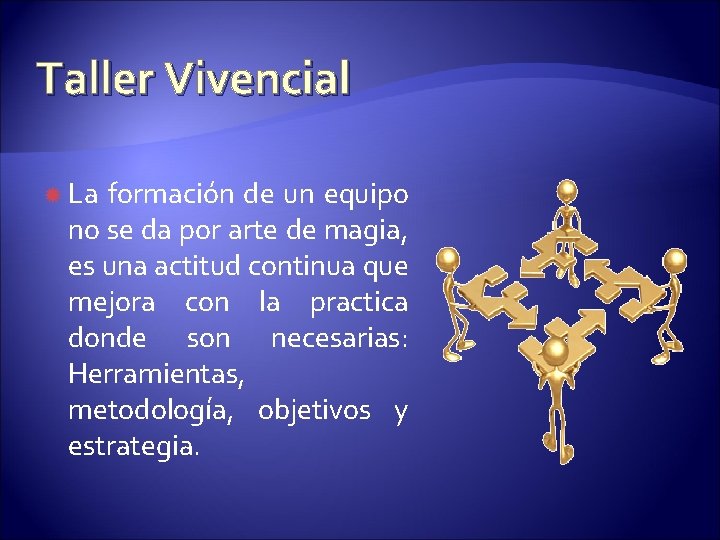 Taller Vivencial

La formación de un equipo no se da por arte de magia, es una actitud continua que mejora con la practica donde son necesarias: Herramientas, metodología, objetivos y estrategia.